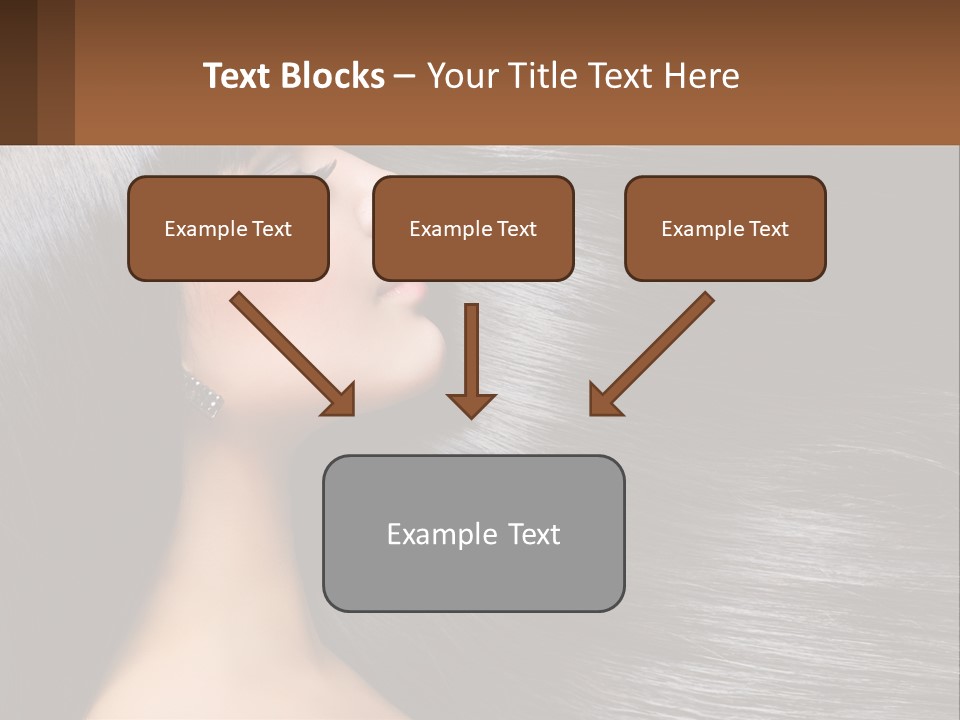 Text Blocks – Your Title Text Here

Example Text

Example Text

Example Text

Example Text